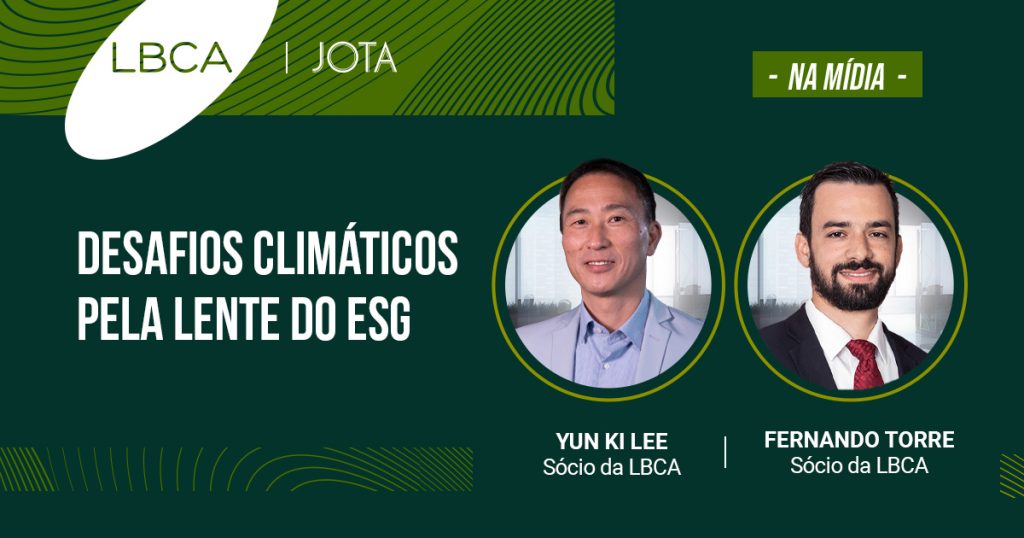 LBCA | JOTA

- NA MÍDIA -

DESAFIOS CLIMÁTICOS PELA LENTE DO ESG

YUN KI LEE
Sócio da LBCA

FERNANDO TORRE
Sócio da LBCA